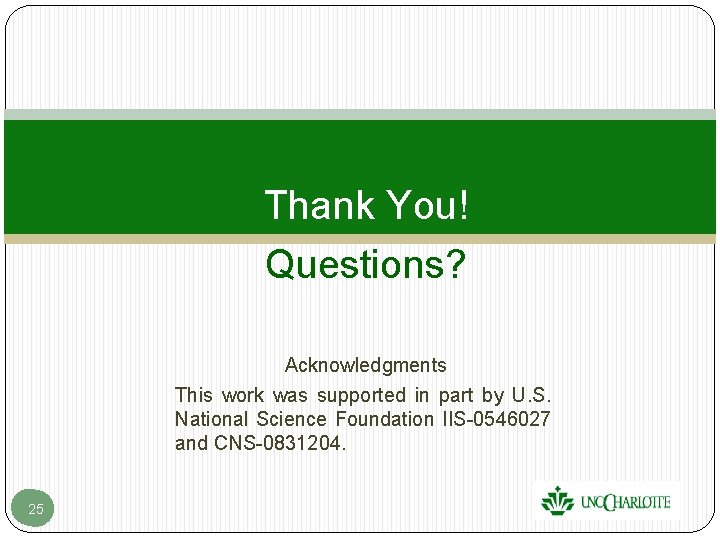 Thank You!

Questions?

Acknowledgments

This work was supported in part by U.S. National Science Foundation IIS-0546027 and CNS-0831204.

25

UNC CHARLOTTE